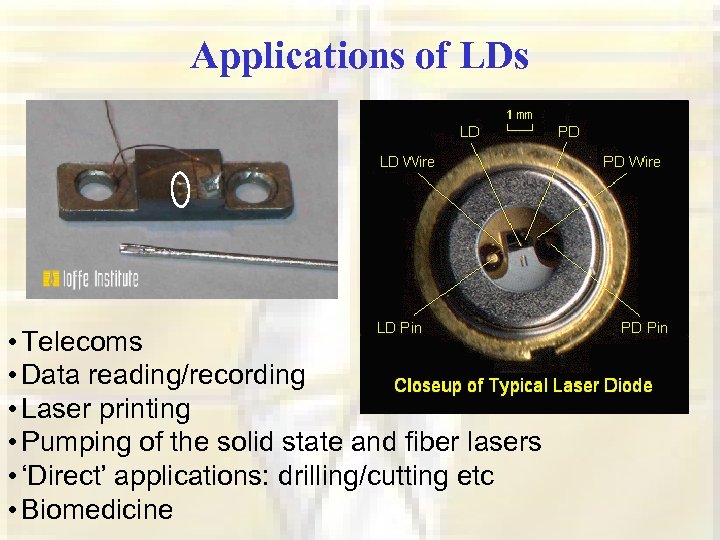 Applications of LDs

Ioffe Institute

1 mm
LD
PD
LD Wire
PD Wire
LD Pin
PD Pin
Closeup of Typical Laser Diode

• Telecoms
• Data reading/recording
• Laser printing
• Pumping of the solid state and fiber lasers
• 'Direct' applications: drilling/cutting etc
• Biomedicine